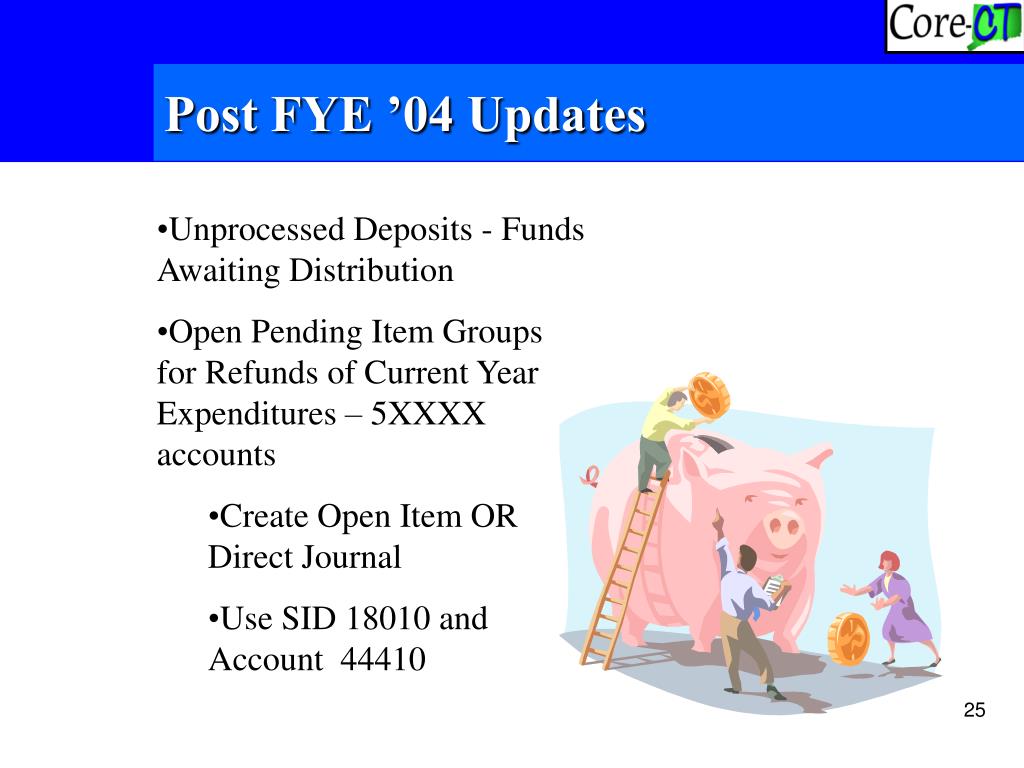 Core-CT

Post FYE ’04 Updates

•Unprocessed Deposits - Funds Awaiting Distribution

•Open Pending Item Groups for Refunds of Current Year Expenditures – 5XXXX accounts

•Create Open Item OR Direct Journal

•Use SID 18010 and Account 44410

25